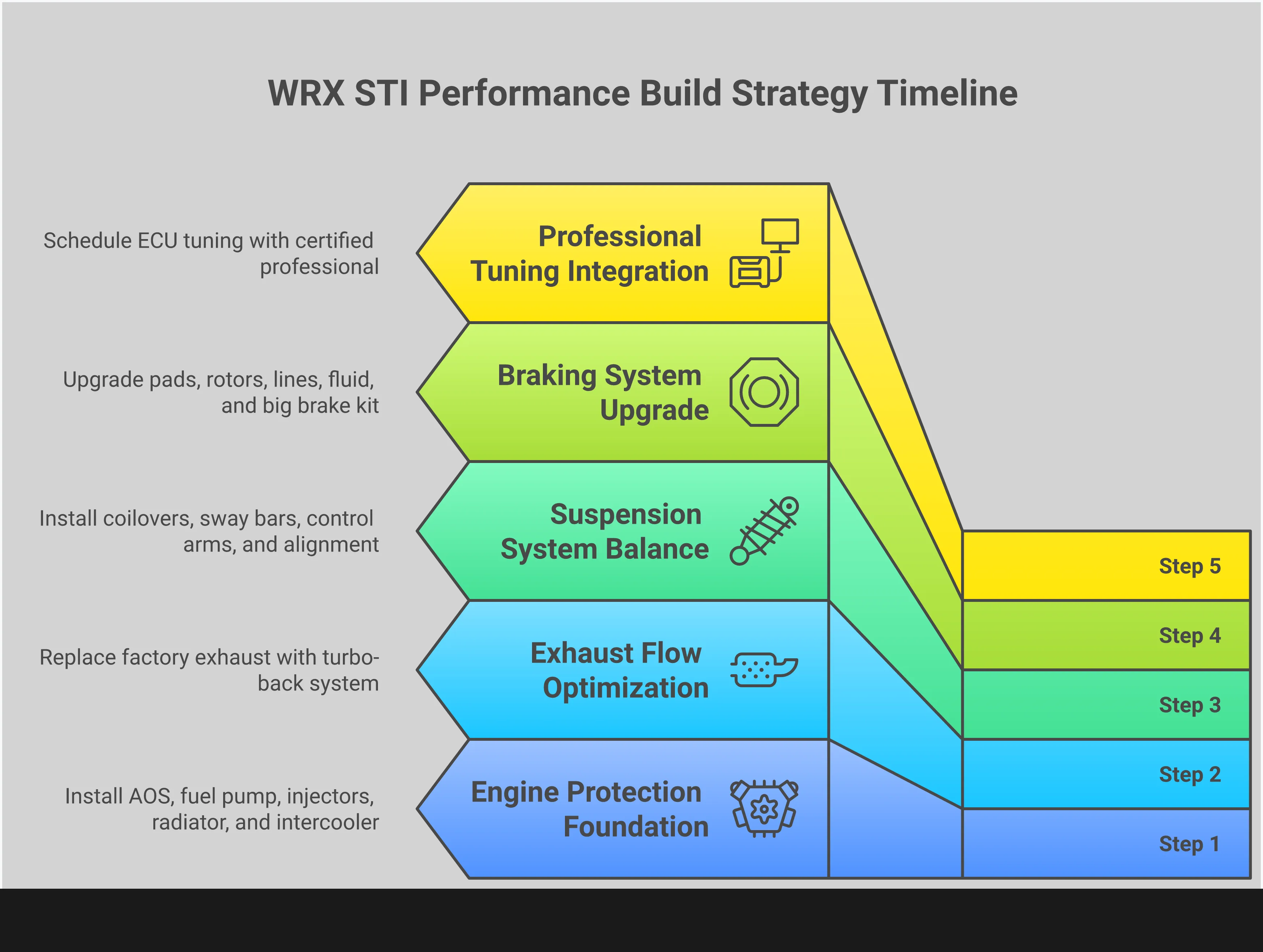 WRX STI Performance Build Strategy Timeline

Schedule ECU tuning with certified professional

Professional Tuning Integration

Upgrade pads, rotors, lines, fluid, and big brake kit

Braking System Upgrade

Install coilovers, sway bars, control arms, and alignment

Suspension System Balance

Replace factory exhaust with turbo-back system

Exhaust Flow Optimization

Install AOS, fuel pump, injectors, radiator, and intercooler

Engine Protection Foundation

Step 5

Step 4

Step 3

Step 2

Step 1